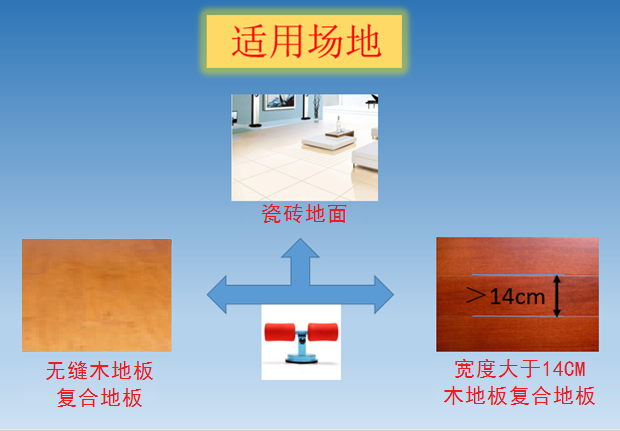 适用场地

瓷砖地面

无缝木地板
复合地板

＞14cm

宽度大于14CM
木地板复合地板